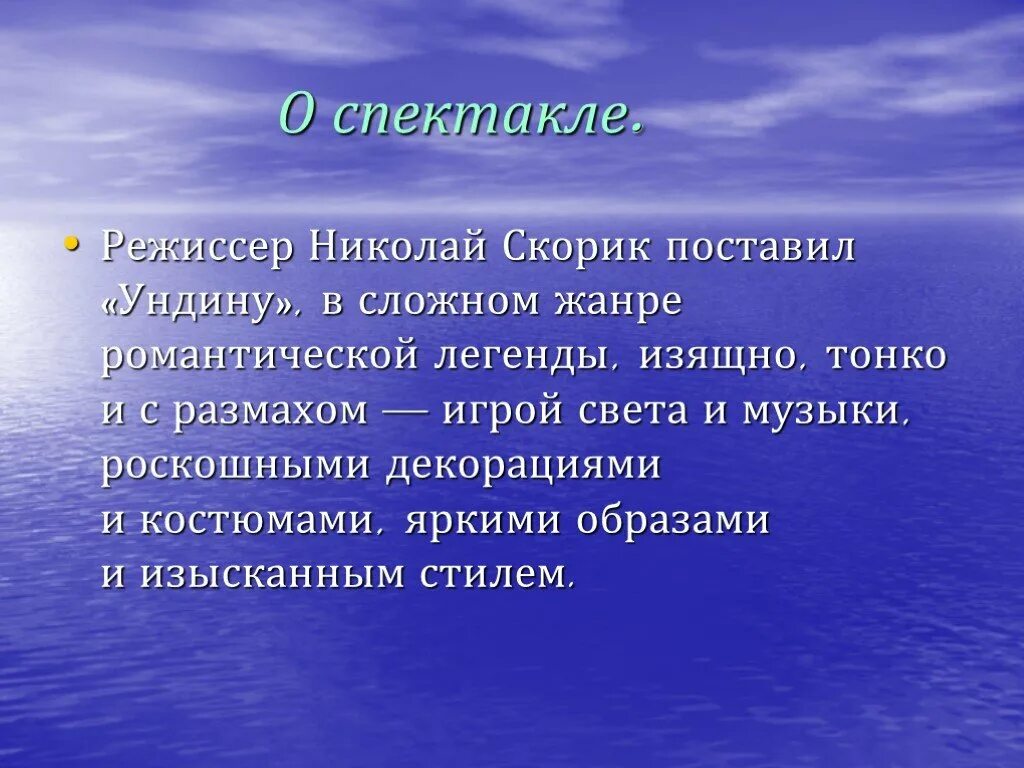 О спектакле.

• Режиссер Николай Скорик поставил «Ундину», в сложном жанре романтической легенды, изящно, тонко и с размахом — игрой света и музыки, роскошными декорациями и костюмами, яркими образами и изысканным стилем.